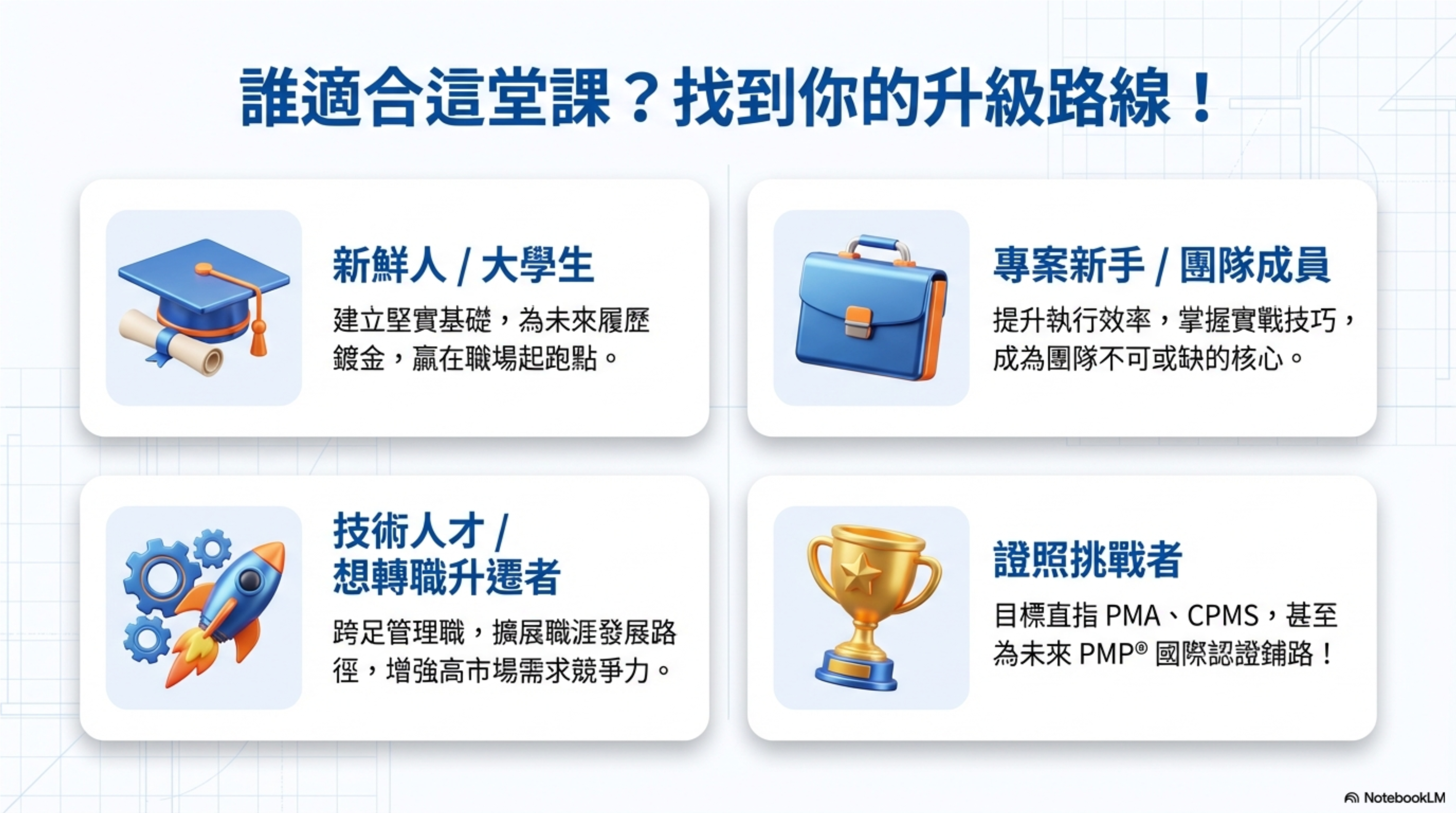 誰適合這堂課？找到你的升級路線！

新鮮人 / 大學生

建立堅實基礎，為未來履歷鍍金，贏在職場起跑點。

專案新手 / 團隊成員

提升執行效率，掌握實戰技巧，成為團隊不可或缺的核心。

技術人才 / 想轉職升遷者

跨足管理職，擴展職涯發展路徑，增強高市場需求競爭力。

證照挑戰者

目標直指 PMA、CPMS，甚至為未來 PMP® 國際認證鋪路！

NotebookLM